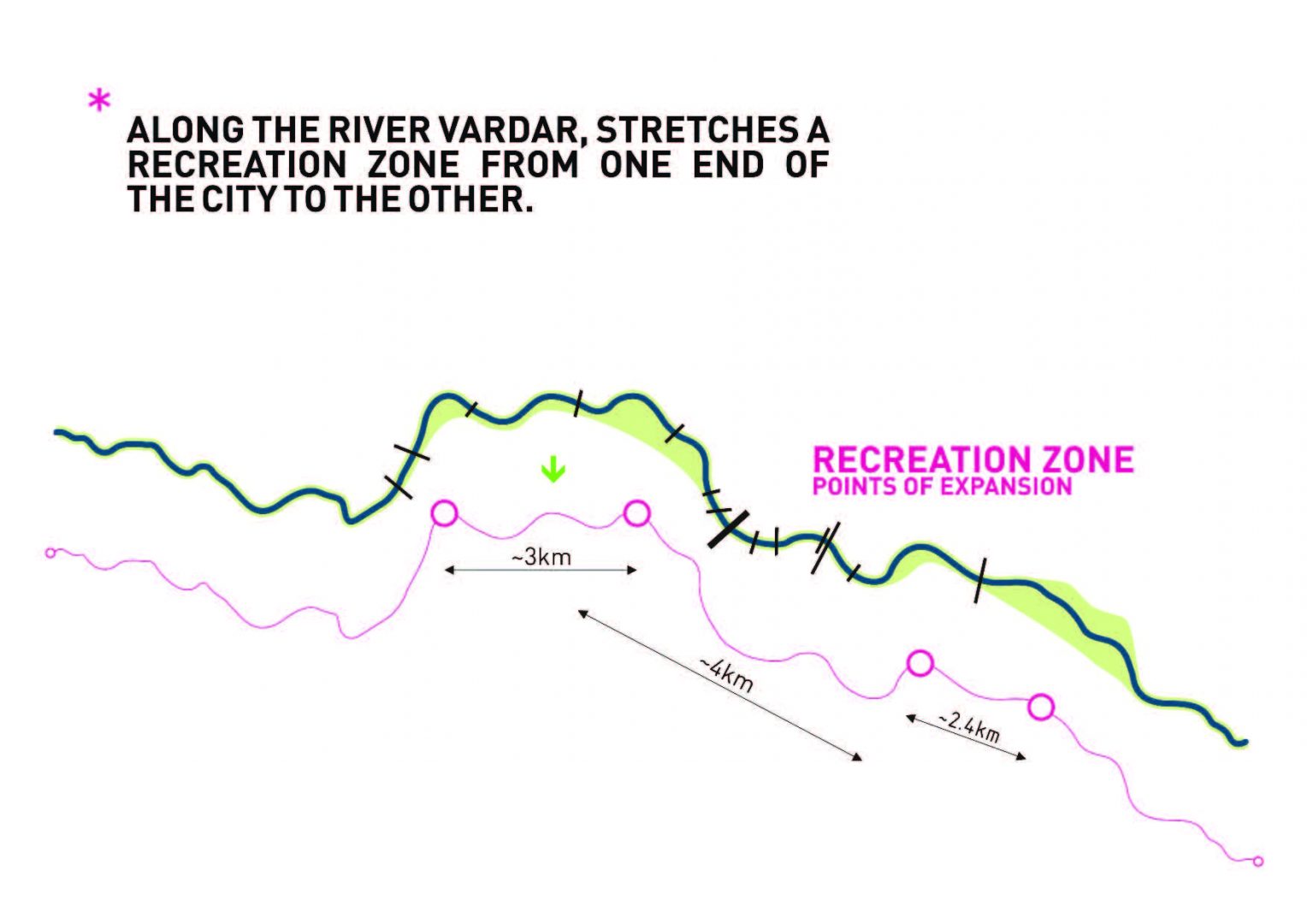 *

ALONG THE RIVER VARDAR, STRETCHES A RECREATION ZONE FROM ONE END OF THE CITY TO THE OTHER.

RECREATION ZONE
POINTS OF EXPANSION

~3km

~4km

~2.4km